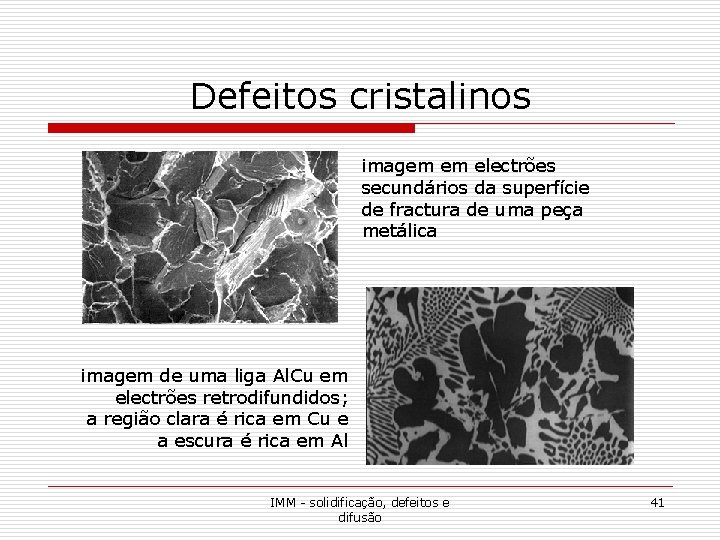 Defeitos cristalinos

imagem em electrões secundários da superfície de fractura de uma peça metálica

imagem de uma liga AlCu em electrões retrodifundidos; a região clara é rica em Cu e a escura é rica em Al

IMM - solidificação, defeitos e difusão

41